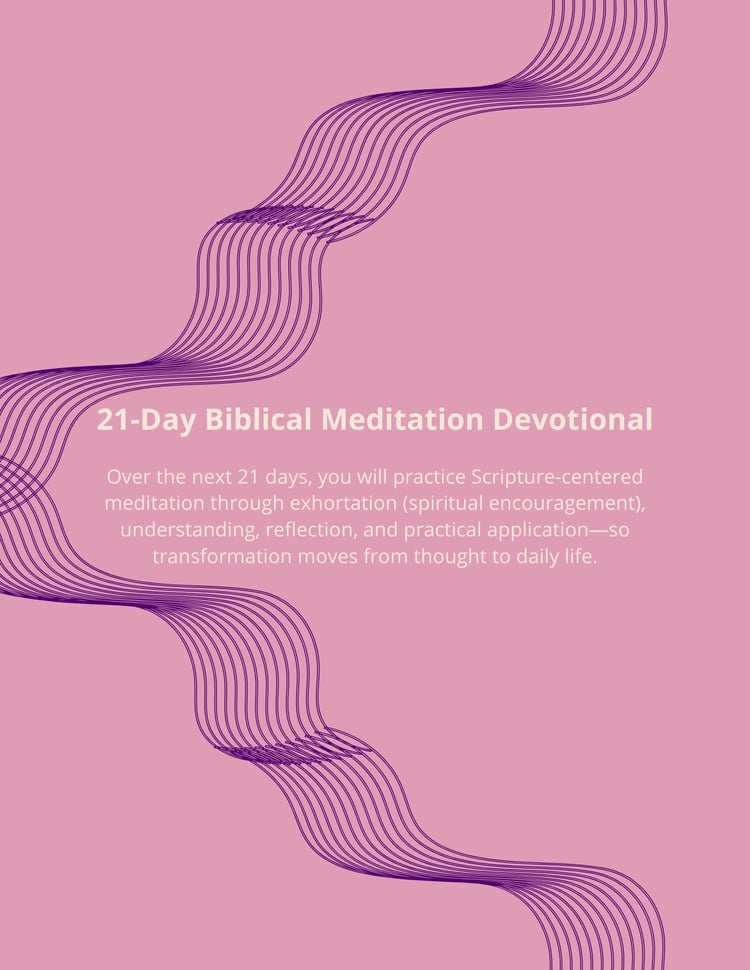 21-Day Biblical Meditation Devotional

Over the next 21 days, you will practice Scripture-centered meditation through exhortation (spiritual encouragement), understanding, reflection, and practical application—so transformation moves from thought to daily life.